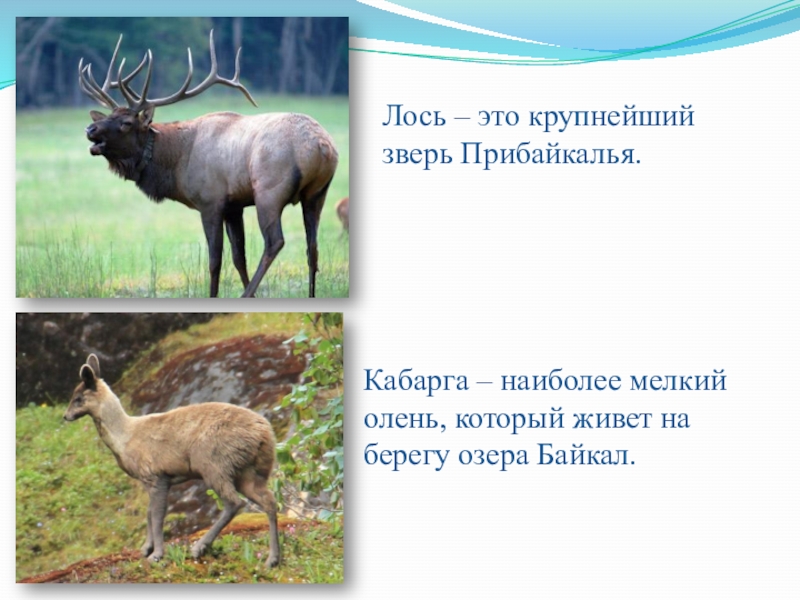 Лось – это крупнейший зверь Прибайкалья.

Кабарга – наиболее мелкий олень, который живет на берегу озера Байкал.